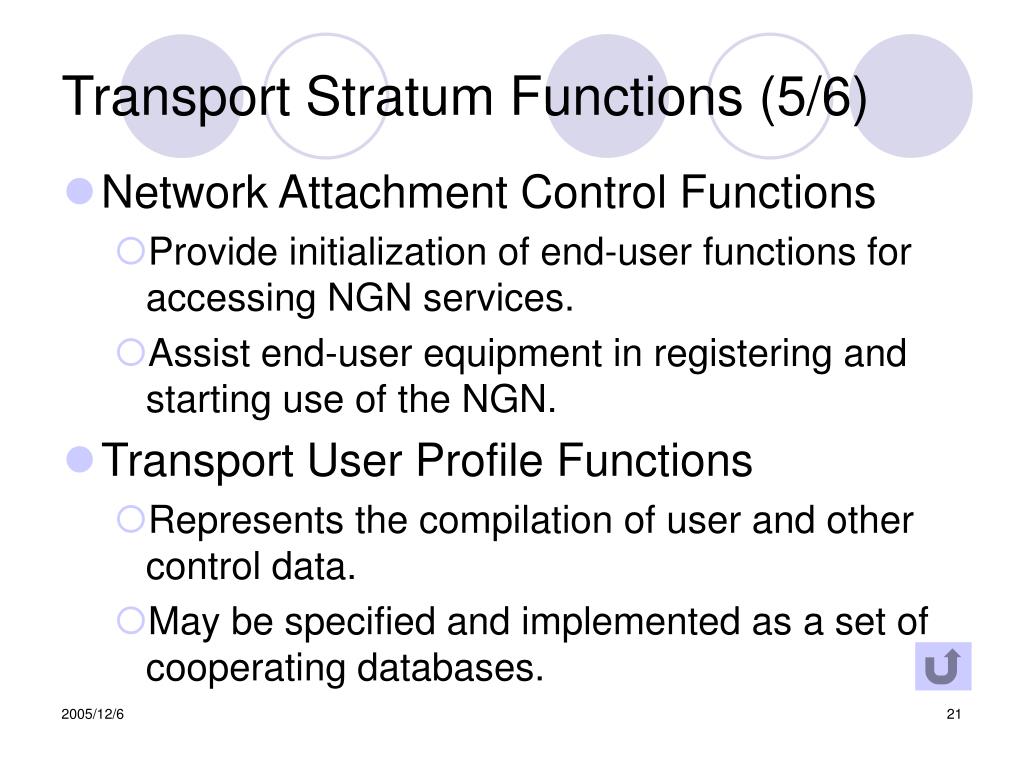 Transport Stratum Functions (5/6)

Network Attachment Control Functions

Provide initialization of end-user functions for accessing NGN services.

Assist end-user equipment in registering and starting use of the NGN.

Transport User Profile Functions

Represents the compilation of user and other control data.

May be specified and implemented as a set of cooperating databases.

2005/12/6

21